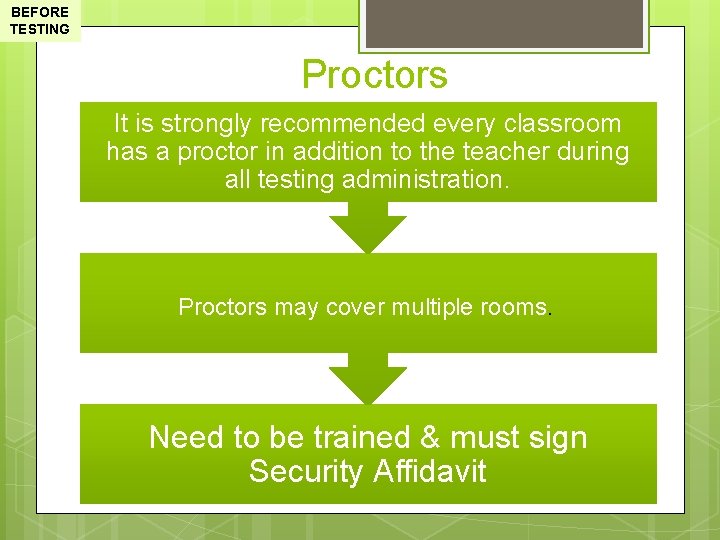 BEFORE TESTING

Proctors

It is strongly recommended every classroom has a proctor in addition to the teacher during all testing administration.

Proctors may cover multiple rooms.

Need to be trained & must sign Security Affidavit